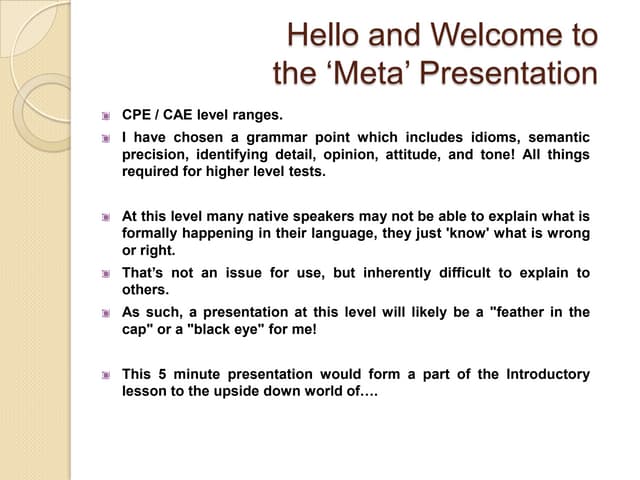 Hello and Welcome to the ‘Meta’ Presentation

CPE / CAE level ranges.

I have chosen a grammar point which includes idioms, semantic precision, identifying detail, opinion, attitude, and tone! All things required for higher level tests.

At this level many native speakers may not be able to explain what is formally happening in their language, they just 'know' what is wrong or right.

That’s not an issue for use, but inherently difficult to explain to others.

As such, a presentation at this level will likely be a "feather in the cap" or a "black eye" for me!

This 5 minute presentation would form a part of the Introductory lesson to the upside down world of….